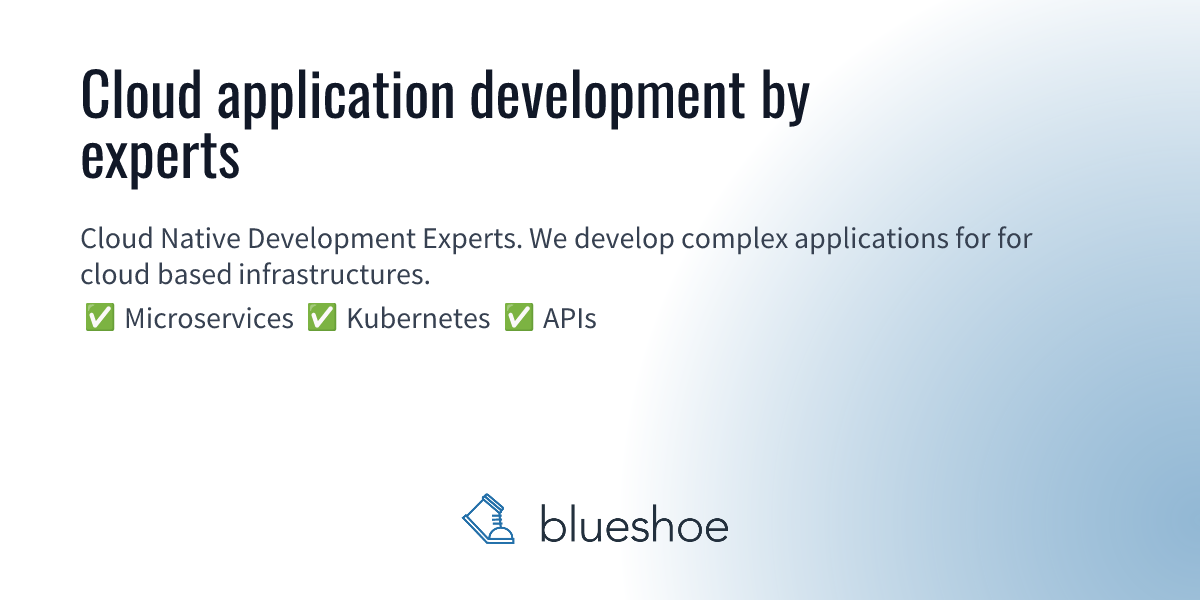 Cloud application development by experts

Cloud Native Development Experts. We develop complex applications for for cloud based infrastructures.

✅ Microservices ✅ Kubernetes ✅ APIs

blueshoe